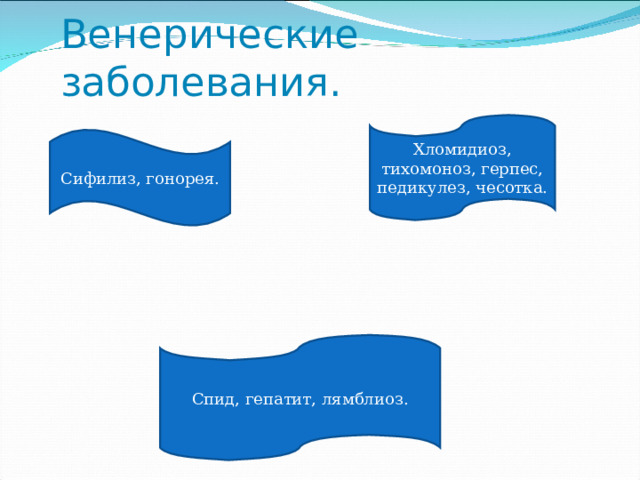 Венерические заболевания.

Сифилиз, гонорея.

Хломидиоз, тихомоноз, герпес, педикулез, чесотка.

Спид, гепатит, лямблиоз.